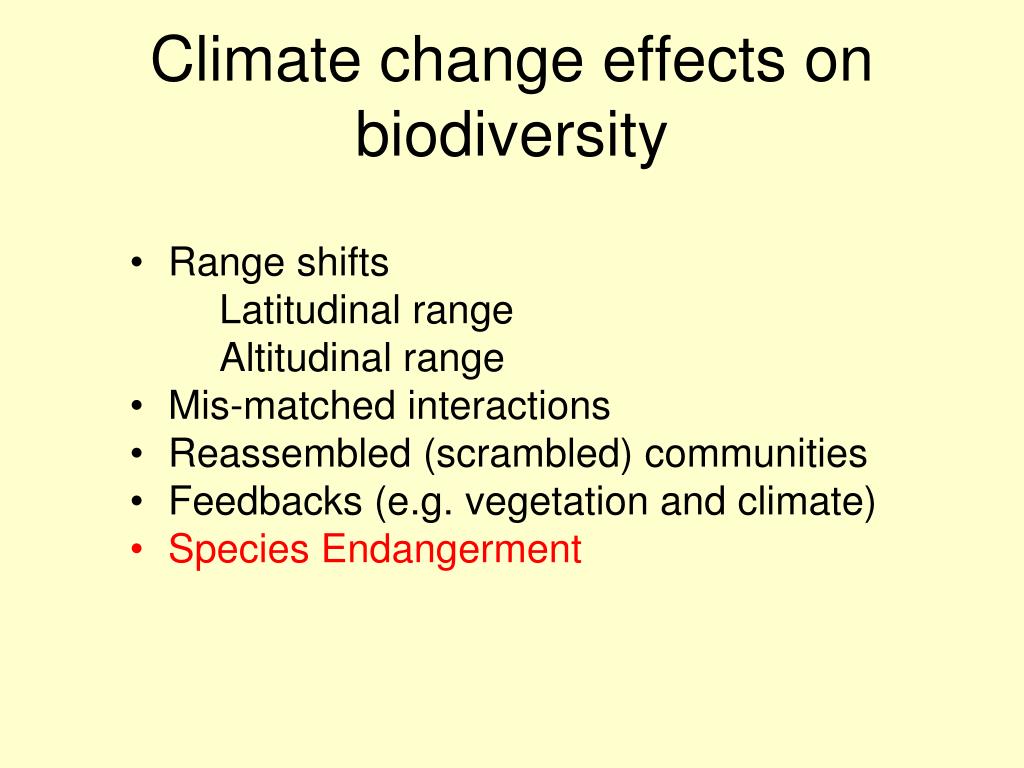 Climate change effects on biodiversity

• Range shifts
Latitudinal range
Altitudinal range
• Mis-matched interactions
• Reassembled (scrambled) communities
• Feedbacks (e.g. vegetation and climate)
• Species Endangerment